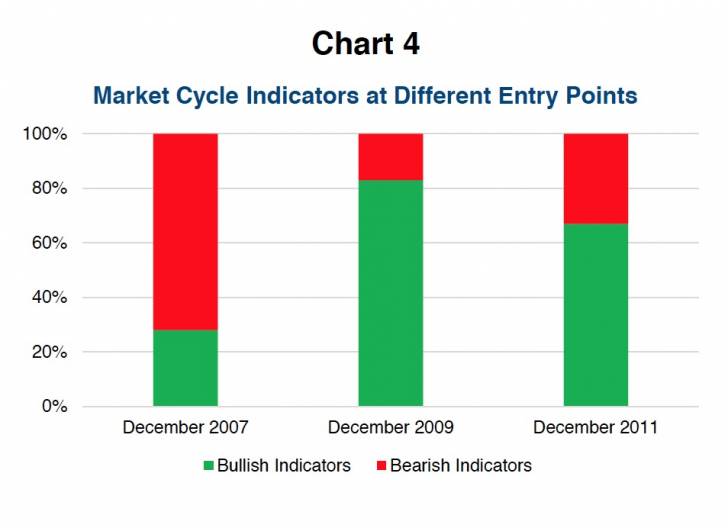 Chart 4

Market Cycle Indicators at Different Entry Points

100%
80%
60%
40%
20%
0%

December 2007
December 2009
December 2011

Bullish Indicators
Bearish Indicators